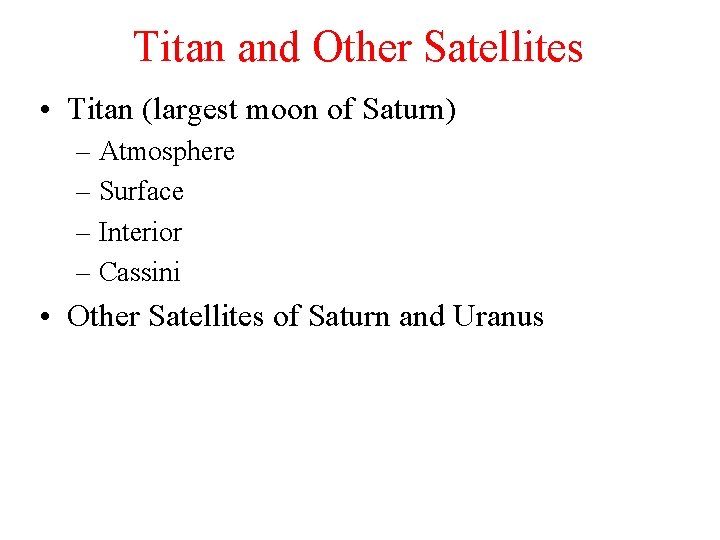 Titan and Other Satellites

• Titan (largest moon of Saturn)
– Atmosphere
– Surface
– Interior
– Cassini
• Other Satellites of Saturn and Uranus